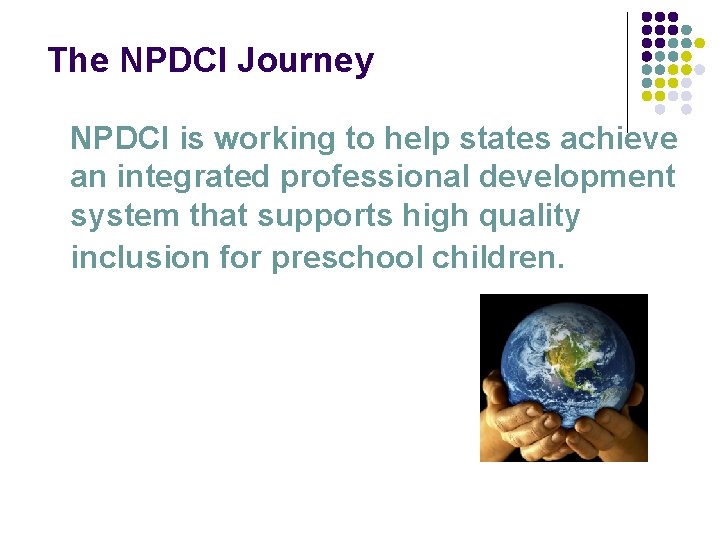 The NPDCI Journey

NPDCI is working to help states achieve an integrated professional development system that supports high quality inclusion for preschool children.